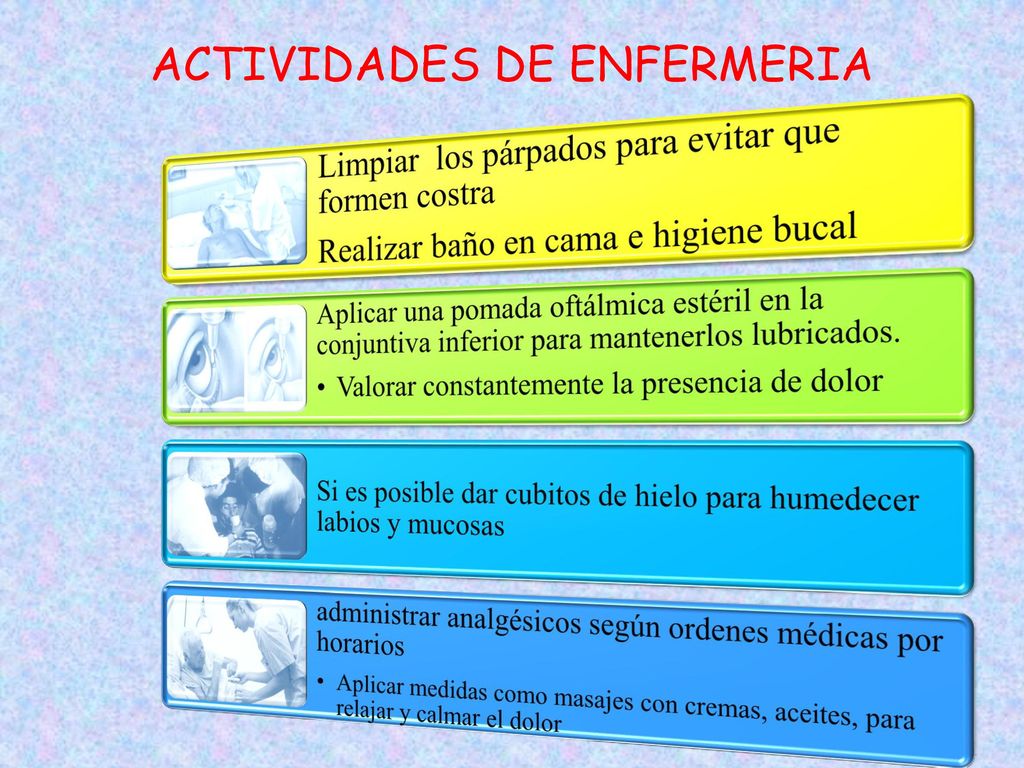 ACTIVIDADES DE ENFERMERIA

Limpiar los párpados para evitar que formen costra

Realizar baño en cama e higiene bucal

Aplicar una pomada oftálmica estéril en la conjuntiva inferior para mantenerlos lubricados.

• Valorar constantemente la presencia de dolor

Si es posible dar cubitos de hielo para humedecer labios y mucosas

administrar analgésicos según ordenes médicas por horarios

• Aplicar medidas como masajes con cremas, aceites, para relajar y calmar el dolor